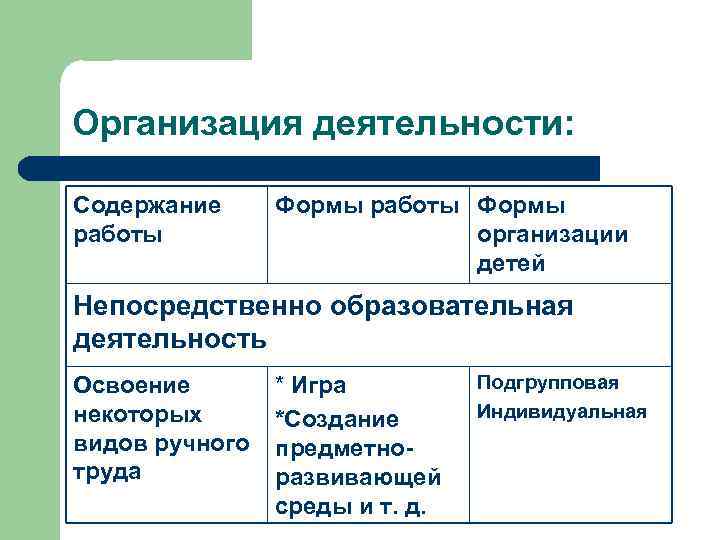 Организация деятельности:

| Содержание работы | Формы работы | Формы организации детей |
|---|---|---|
| Непосредственно образовательная деятельность | | |
| Освоение некоторых видов ручного труда | * Игра *Создание предметно-развивающей среды и т. д. | Подгрупповая Индивидуальная |